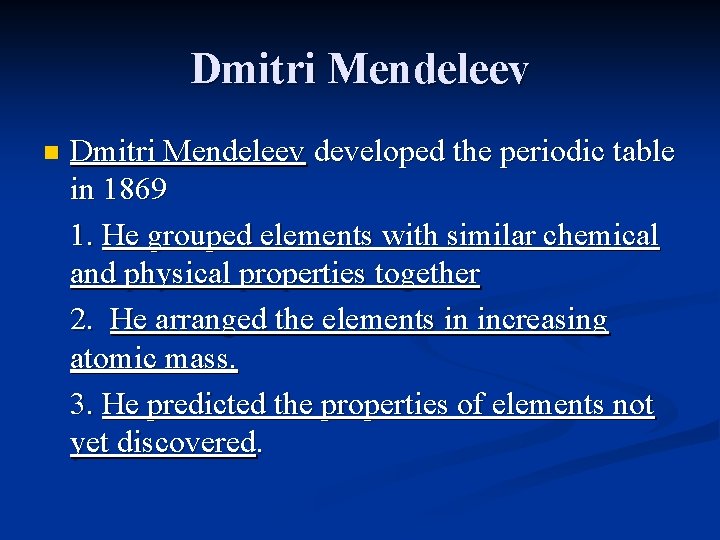 Dmitri Mendeleev

Dmitri Mendeleev developed the periodic table in 1869

1. He grouped elements with similar chemical and physical properties together

2. He arranged the elements in increasing atomic mass.

3. He predicted the properties of elements not yet discovered.